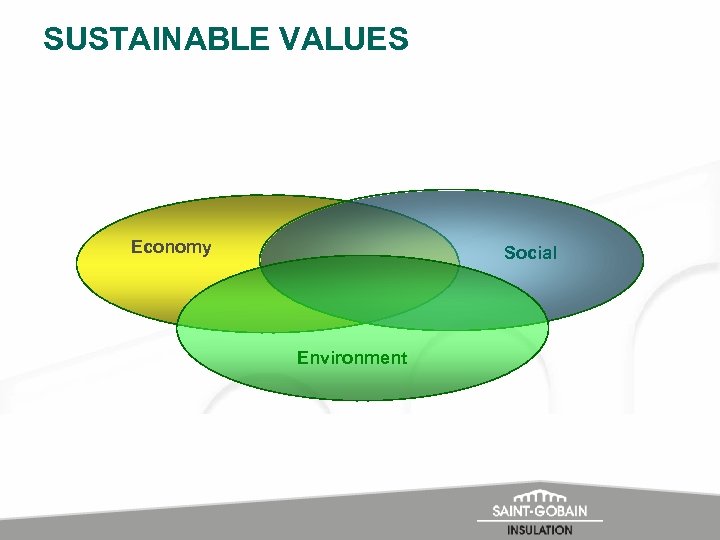 SUSTAINABLE VALUES

Economy

Social

Environment

SAINT-GOBAIN
INSULATION